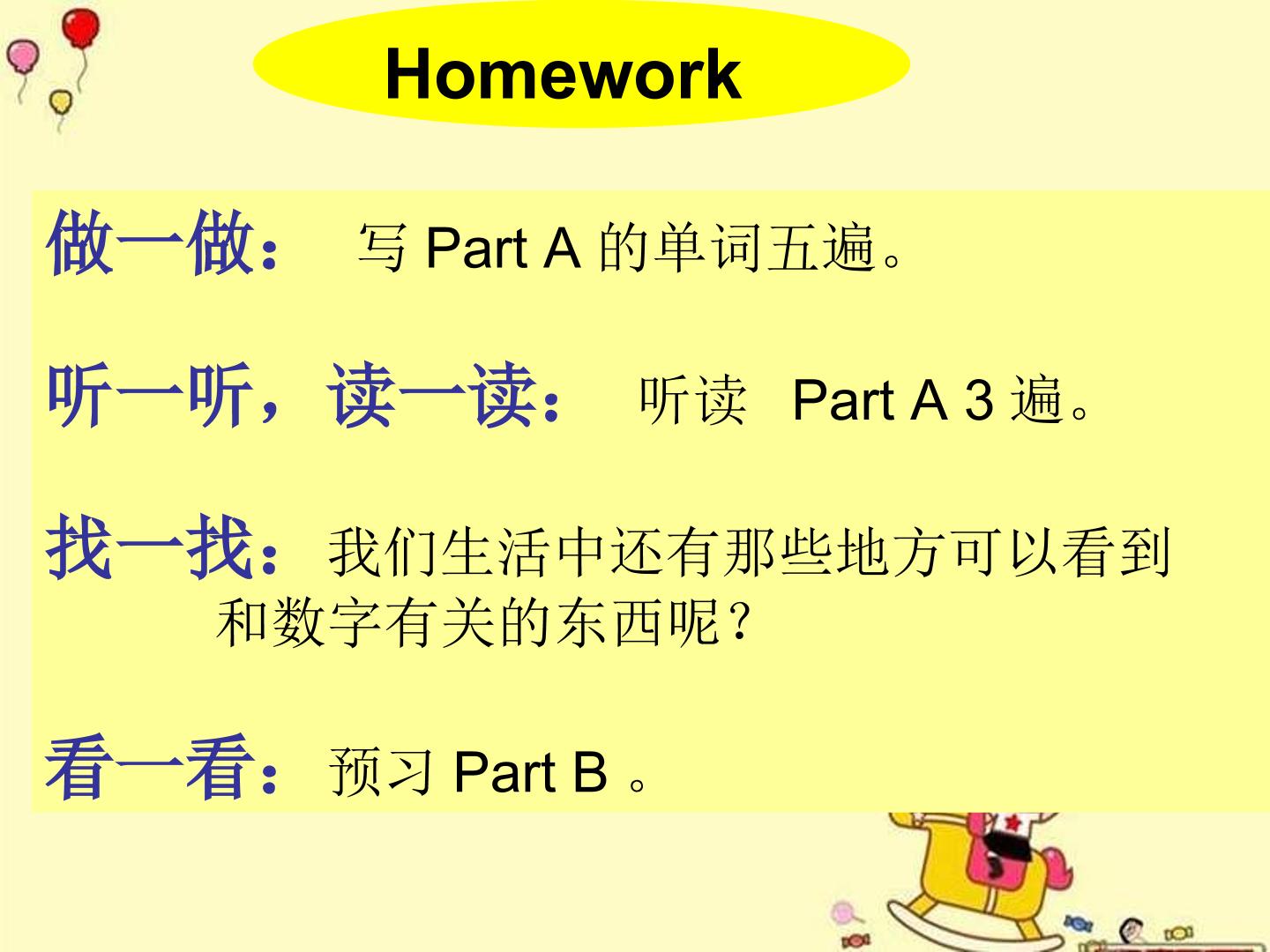 Homework

做一做： 写Part A的单词五遍。

听一听，读一读： 听读 Part A 3遍。

找一找：我们生活中还有那些地方可以看到和数字有关的东西呢？

看一看：预习Part B。